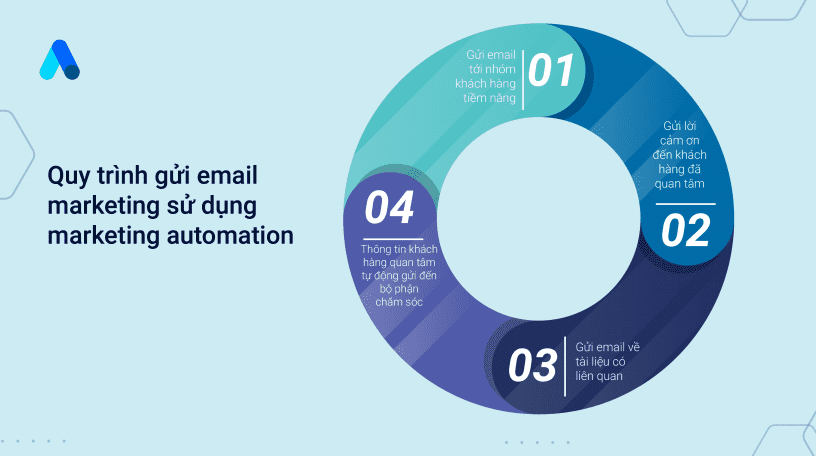 Quy trình gửi email marketing sử dụng marketing automation

Gửi email tới nhóm khách hàng tiềm năng

01

Gửi lời cảm ơn đến khách hàng đã quan tâm

02

03

Gửi email về tài liệu có liên quan

04

Thông tin khách hàng quan tâm tự động gửi đến bộ phận chăm sóc